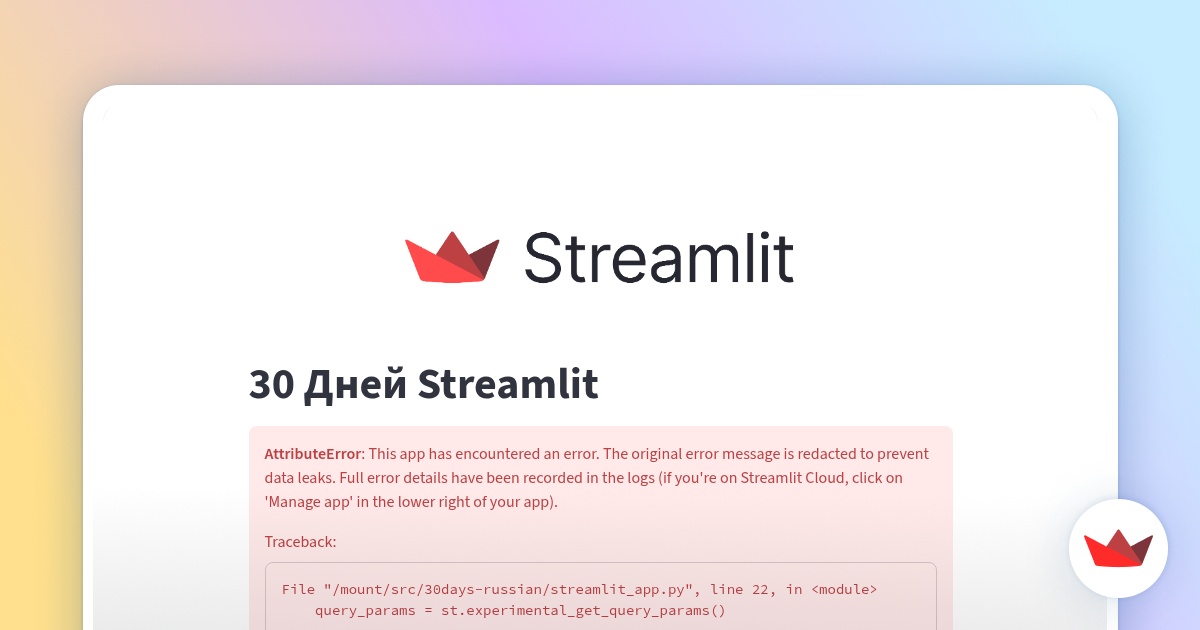 Streamlit

30 Дней Streamlit

AttributeError: This app has encountered an error. The original error message is redacted to prevent data leaks. Full error details have been recorded in the logs (if you're on Streamlit Cloud, click on 'Manage app' in the lower right of your app).

Traceback:

File "/mount/src/30days-russian/streamlit_app.py", line 22, in <module>
    query_params = st.experimental_get_query_params()